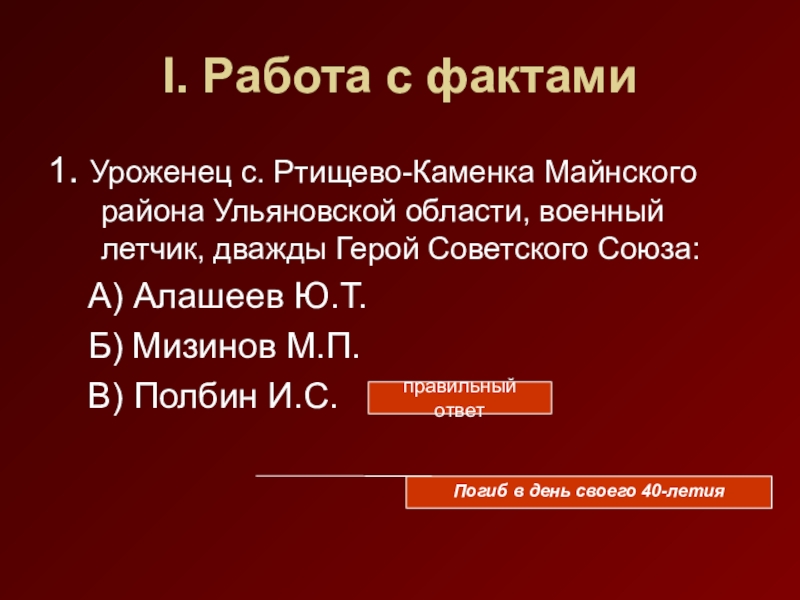 I. Работа с фактами

1. Уроженец с. Ртищево-Каменка Майнского района Ульяновской области, военный летчик, дважды Герой Советского Союза:

А) Алашеев Ю.Т.

Б) Мизинов М.П.

В) Полбин И.С.

правильный ответ

Погиб в день своего 40-летия